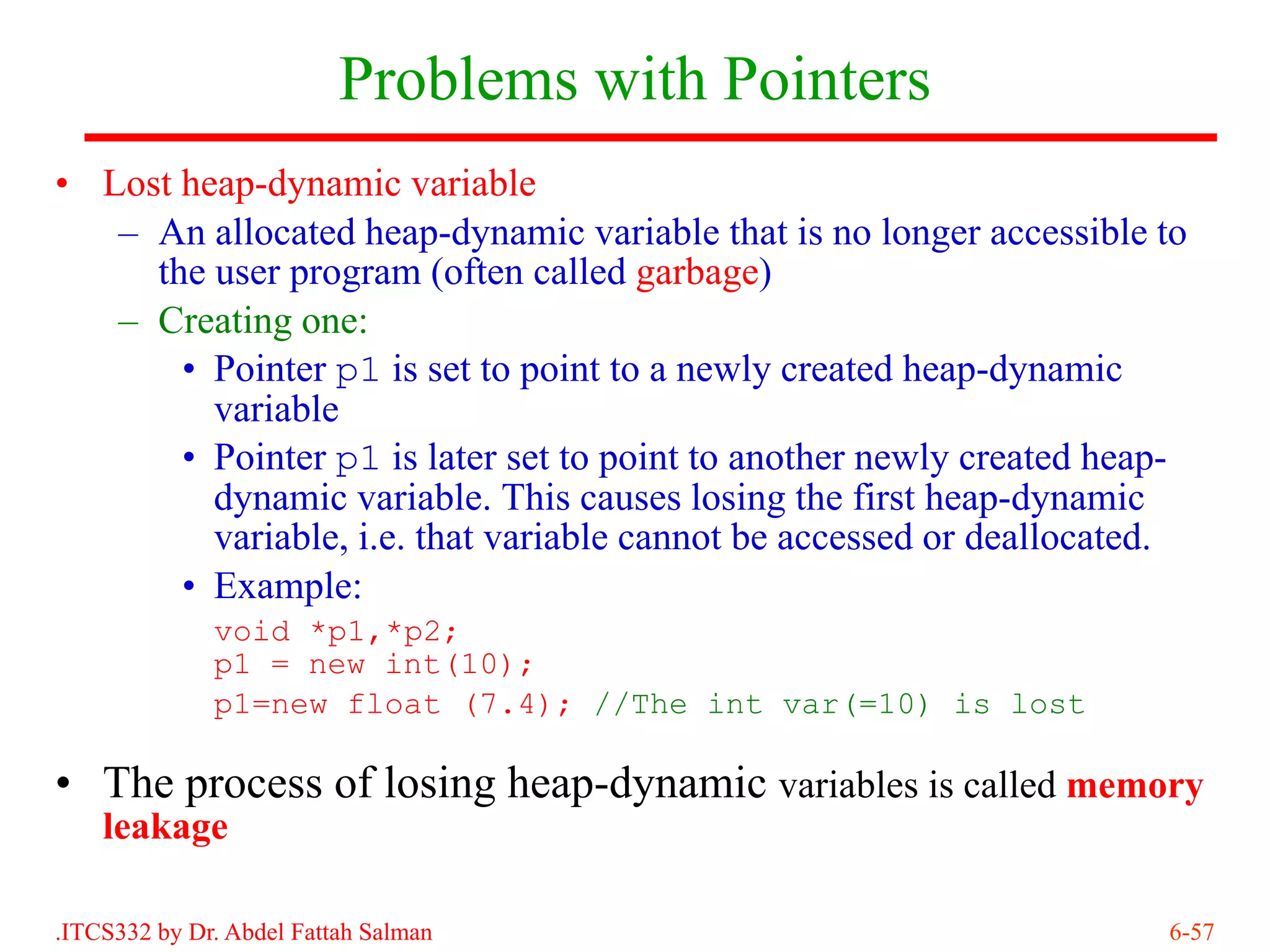 Problems with Pointers

• Lost heap-dynamic variable
– An allocated heap-dynamic variable that is no longer accessible to the user program (often called garbage)
– Creating one:
• Pointer p1 is set to point to a newly created heap-dynamic variable
• Pointer p1 is later set to point to another newly created heap-dynamic variable. This causes losing the first heap-dynamic variable, i.e. that variable cannot be accessed or deallocated.
• Example:
void *p1,*p2;
p1 = new int(10);
p1=new float (7.4); //The int var(=10) is lost

• The process of losing heap-dynamic variables is called memory leakage

.ITCS332 by Dr. Abdel Fattah Salman

6-57